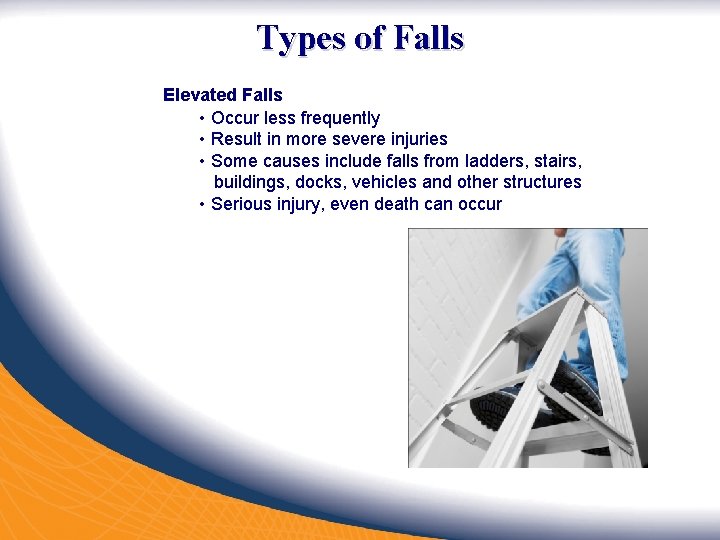 Types of Falls

Elevated Falls

• Occur less frequently
• Result in more severe injuries
• Some causes include falls from ladders, stairs, buildings, docks, vehicles and other structures
• Serious injury, even death can occur